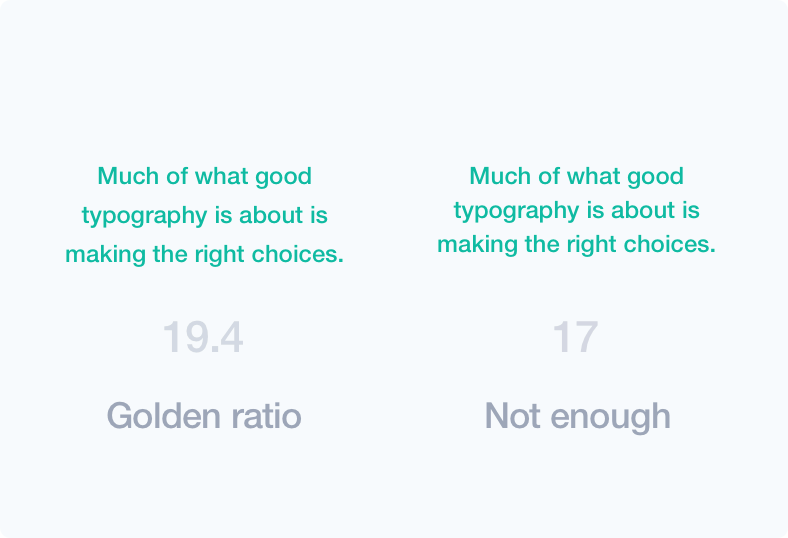 Much of what good typography is about is making the right choices.

19.4

Golden ratio

Much of what good typography is about is making the right choices.

17

Not enough